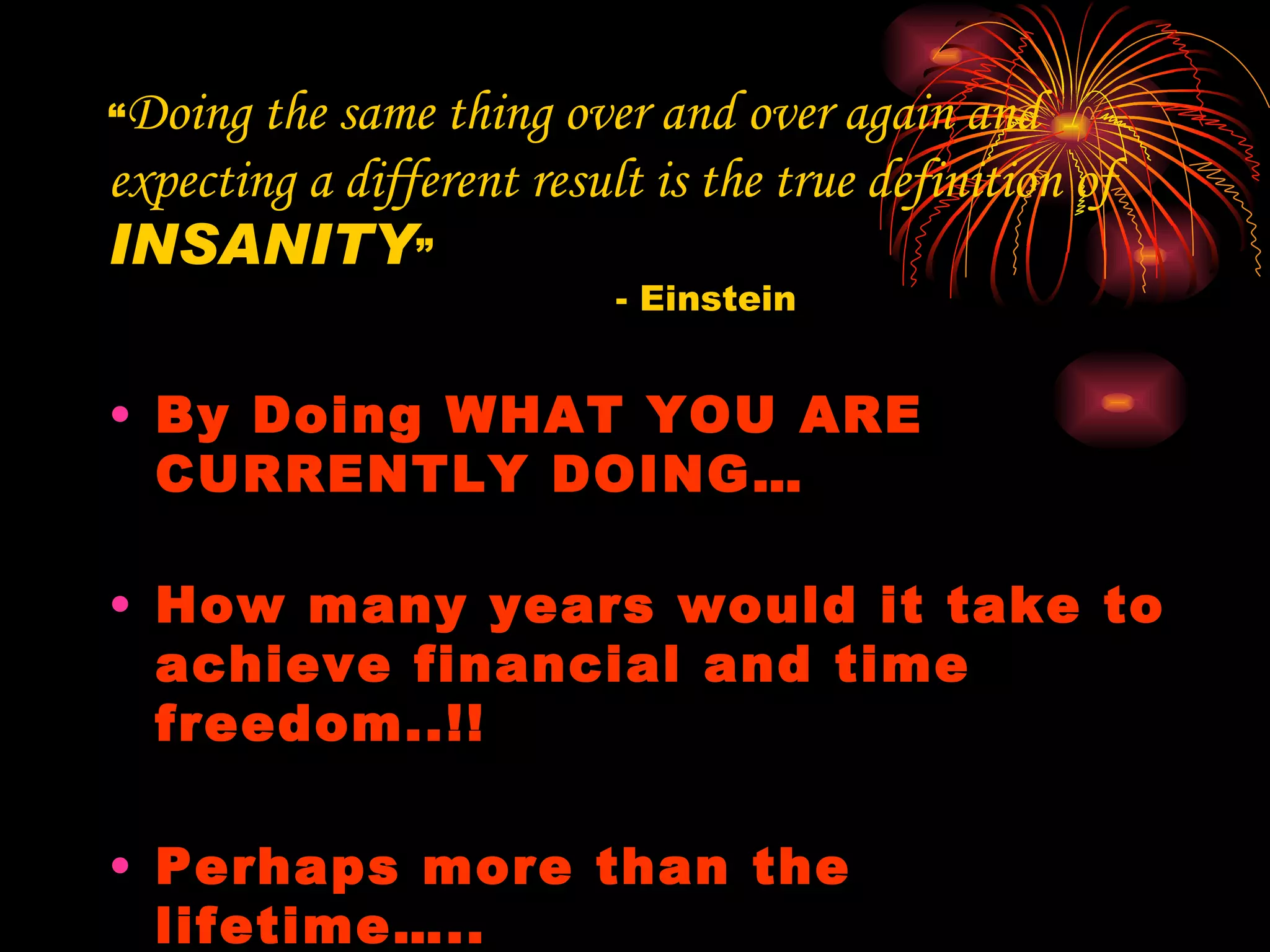 “Doing the same thing over and over again and expecting a different result is the true definition of INSANITY”

- Einstein

• By Doing WHAT YOU ARE CURRENTLY DOING…

• How many years would it take to achieve financial and time freedom..!!

• Perhaps more than the lifetime…..